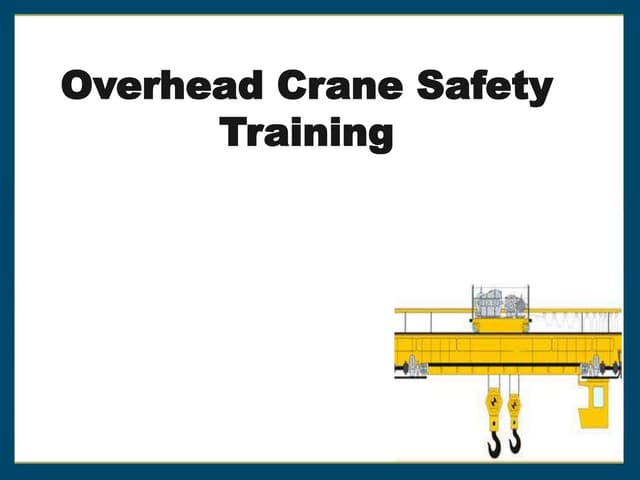 Overhead Crane Safety Training